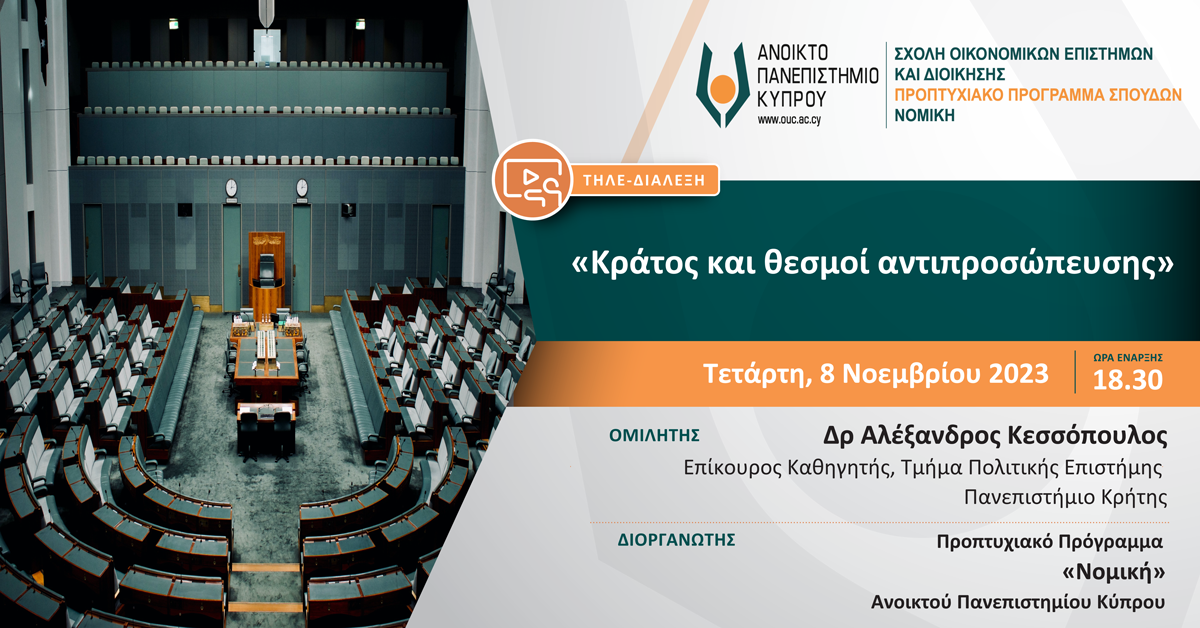 ΑΝΟΙΚΤΟ ΠΑΝΕΠΙΣΤΗΜΙΟ ΚΥΠΡΟΥ
www.ouc.ac.cy

ΣΧΟΛΗ ΟΙΚΟΝΟΜΙΚΩΝ ΕΠΙΣΤΗΜΩΝ ΚΑΙ ΔΙΟΙΚΗΣΗΣ
ΠΡΟΠΤΥΧΙΑΚΟ ΠΡΟΓΡΑΜΜΑ ΣΠΟΥΔΩΝ
ΝΟΜΙΚΗ

ΤΗΛΕ-ΔΙΑΛΕΞΗ

«Κράτος και θεσμοί αντιπροσώπευσης»

Τετάρτη, 8 Νοεμβρίου 2023

ΩΡΑ ΕΝΑΡΞΗΣ
18.30

ΟΜΙΛΗΤΗΣ
Δρ Αλέξανδρος Κεσσόπουλος
Επίκουρος Καθηγητής, Τμήμα Πολιτικής Επιστήμης
Πανεπιστήμιο Κρήτης

ΔΙΟΡΓΑΝΩΤΗΣ
Προπτυχιακό Πρόγραμμα
«Νομική»
Ανοικτού Πανεπιστημίου Κύπρου